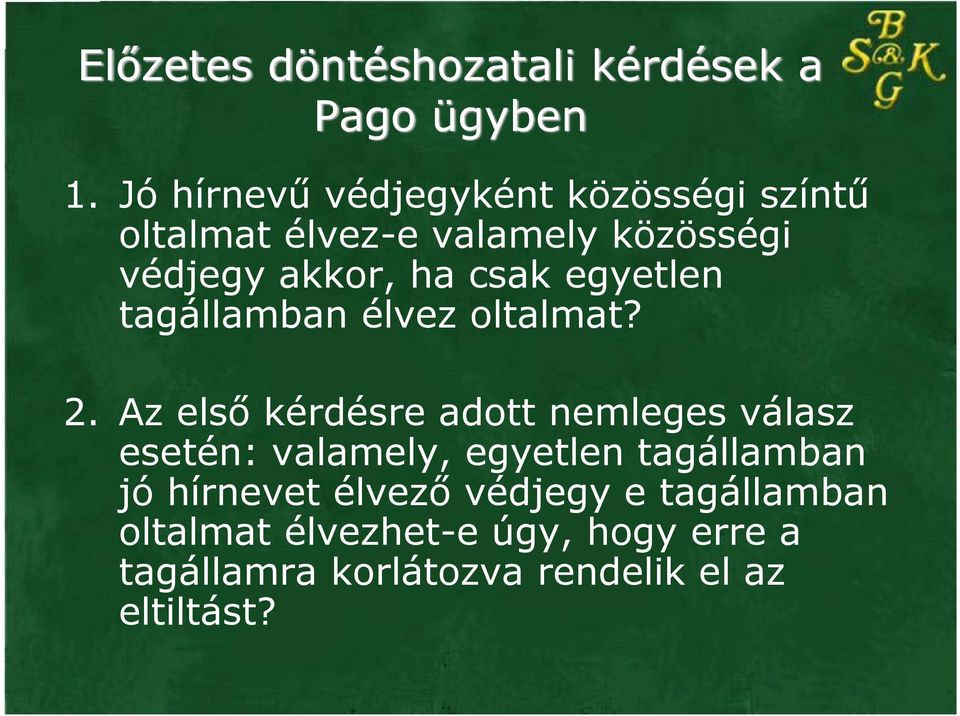 Előzetes döntéshozatali kérdések a Pago ügyben

B
S&K
G

1. Jó hírnevű védjegyként közösségi színtű oltalmat élvez-e valamely közösségi védjegy akkor, ha csak egyetlen tagállamban élvez oltalmat?

2. Az első kérdésre adott nemleges válasz esetén: valamely, egyetlen tagállamban jó hírnevet élvező védjegy e tagállamban oltalmat élvezhet-e úgy, hogy erre a tagállamra korlátozva rendelik el az eltiltást?